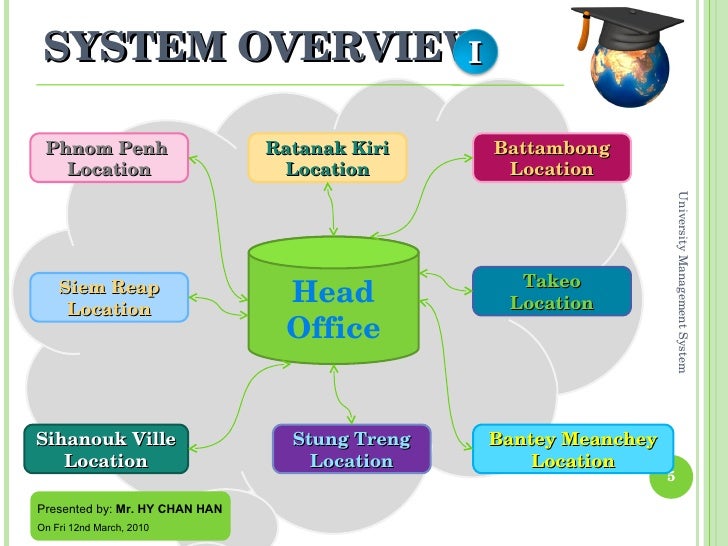 SYSTEM OVERVIEW I

Phnom Penh Location

Ratanak Kiri Location

Battambong Location

Siem Reap Location

Head Office

Takeo Location

Sihanouk Ville Location

Stung Treng Location

Bantey Meanchey Location

University Management System

5

Presented by: Mr. HY CHAN HAN
On Fri 12nd March, 2010